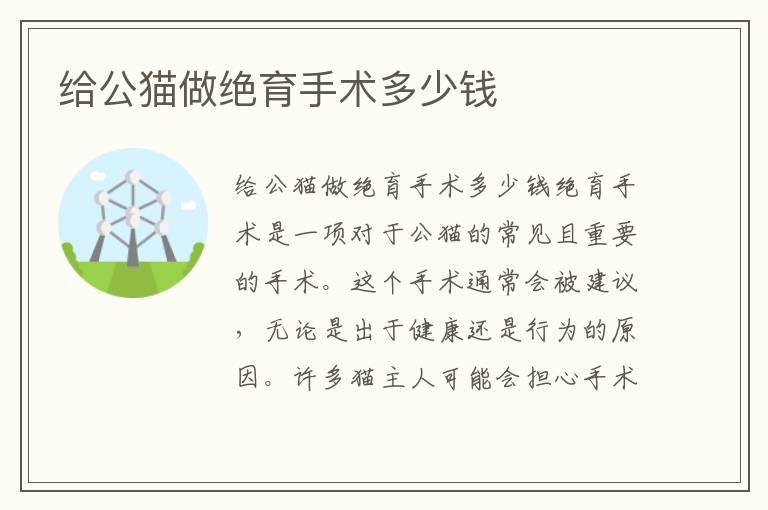 给公猫做绝育手术多少钱

给公猫做绝育手术多少钱绝育手术是一项对于公猫的常见且重要的手术。这个手术通常会被建议，无论是出于健康还是行为的原因。许多猫主人可能会担心手术